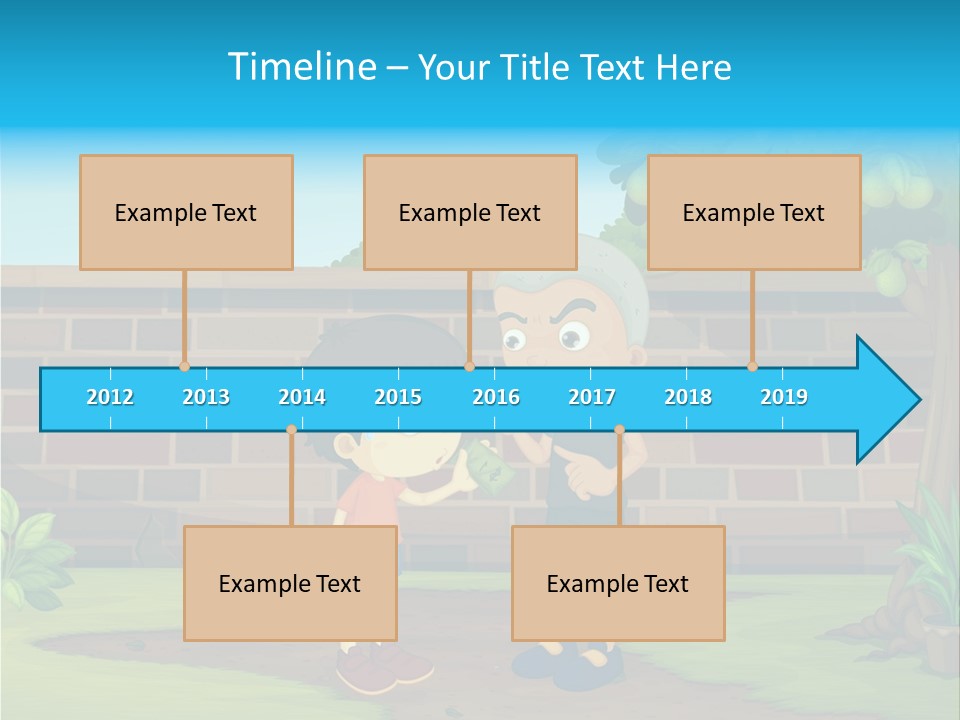 Timeline – Your Title Text Here

Example Text

Example Text

Example Text

2012 2013 2014 2015 2016 2017 2018 2019

Example Text

Example Text